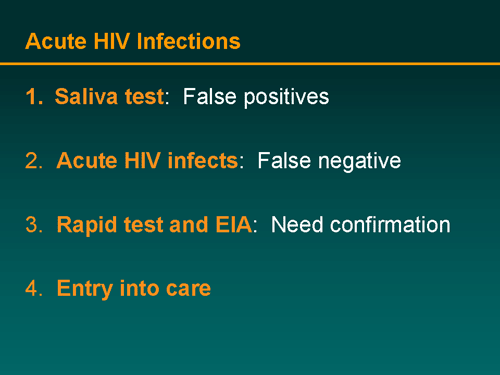 Acute HIV Infections

1. Saliva test: False positives

2. Acute HIV infects: False negative

3. Rapid test and EIA: Need confirmation

4. Entry into care